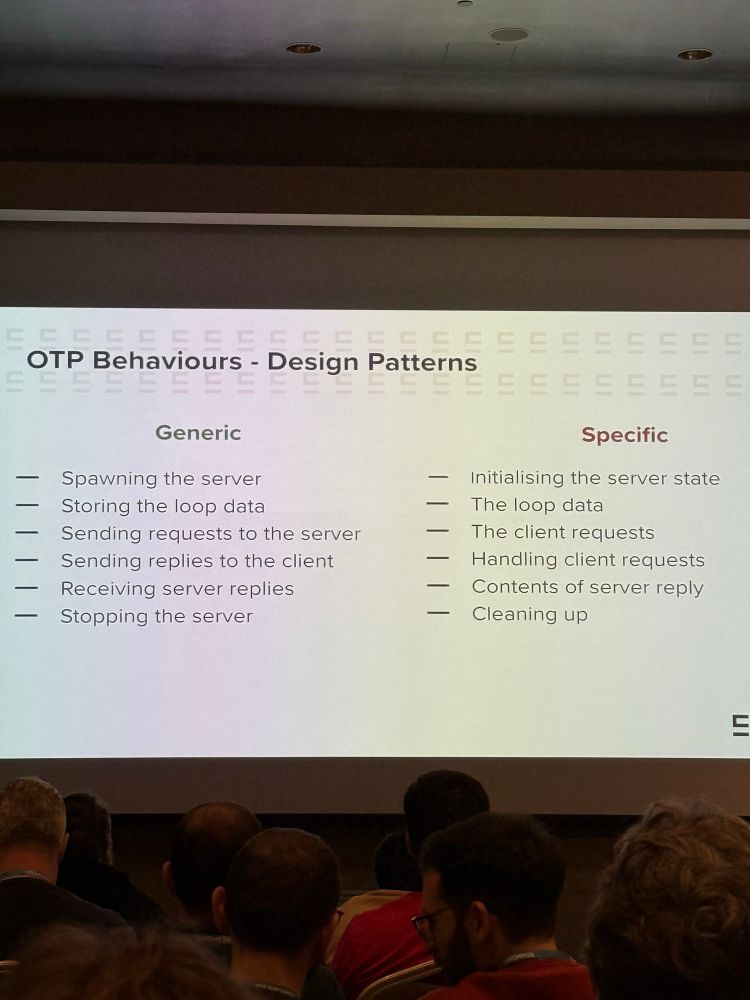 OTP Behaviours - Design Patterns

Generic

— Spawning the server
— Storing the loop data
— Sending requests to the server
— Sending replies to the client
— Receiving server replies
— Stopping the server

Specific

— Initialising the server state
— The loop data
— The client requests
— Handling client requests
— Contents of server reply
— Cleaning up